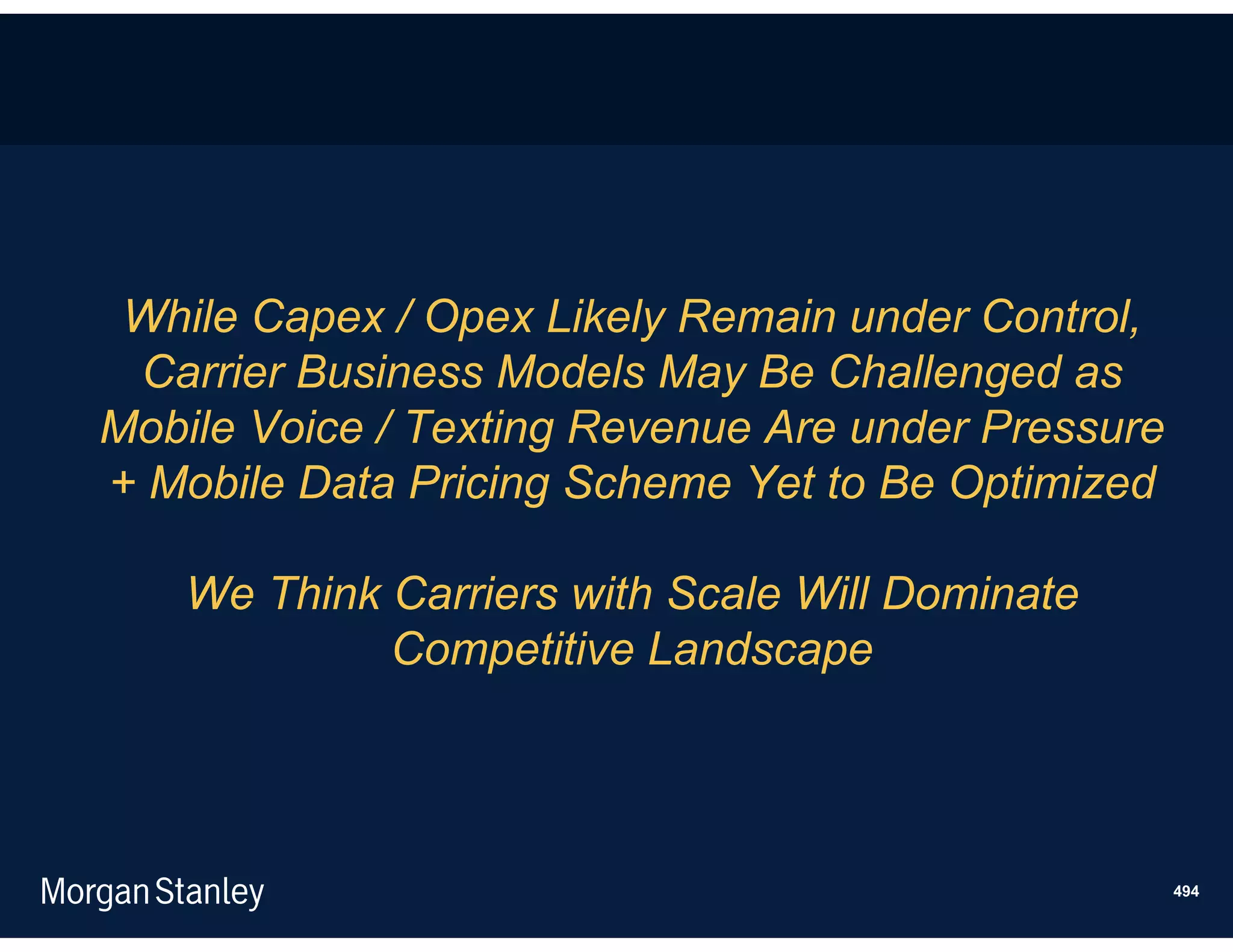 While Capex / Opex Likely Remain under Control, Carrier Business Models May Be Challenged as Mobile Voice / Texting Revenue Are under Pressure + Mobile Data Pricing Scheme Yet to Be Optimized

We Think Carriers with Scale Will Dominate Competitive Landscape

Morgan Stanley

494